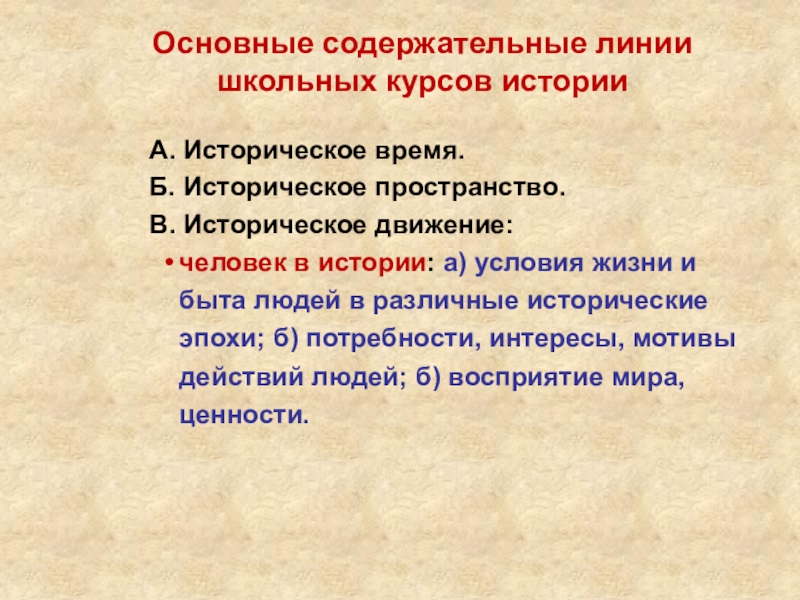 Основные содержательные линии школьных курсов истории

А. Историческое время.
Б. Историческое пространство.
В. Историческое движение:

• человек в истории: а) условия жизни и быта людей в различные исторические эпохи; б) потребности, интересы, мотивы действий людей; б) восприятие мира, ценности.